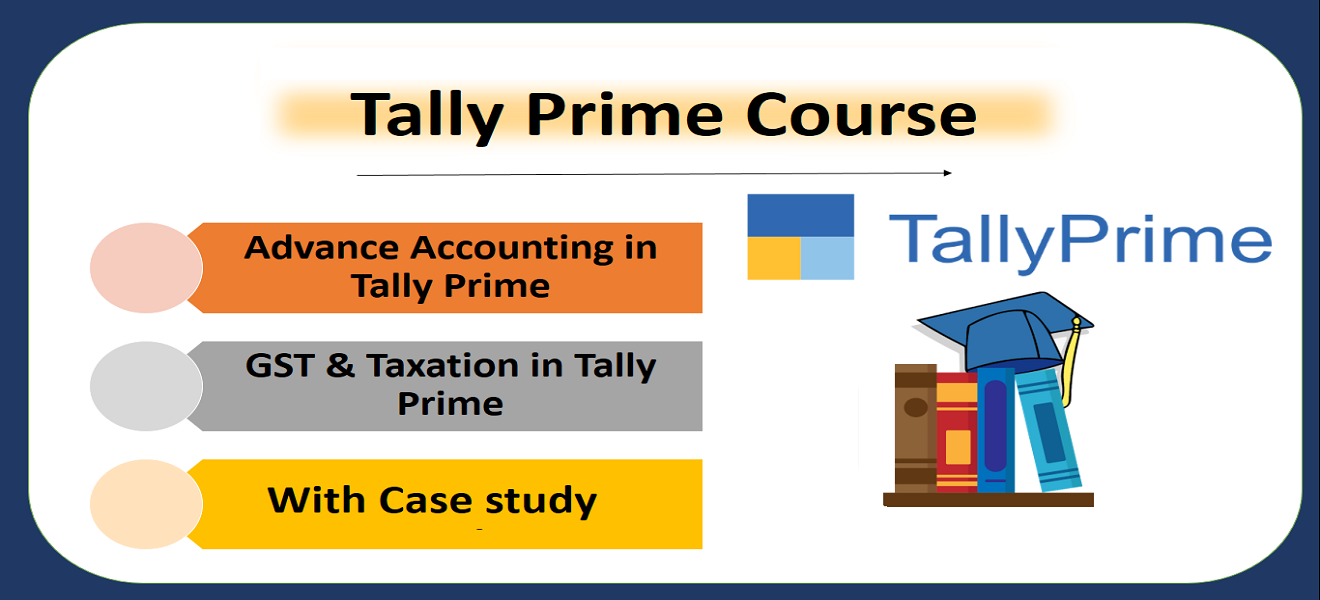 Tally Prime Course

Advance Accounting in Tally Prime

GST & Taxation in Tally Prime

With Case study

TallyPrime